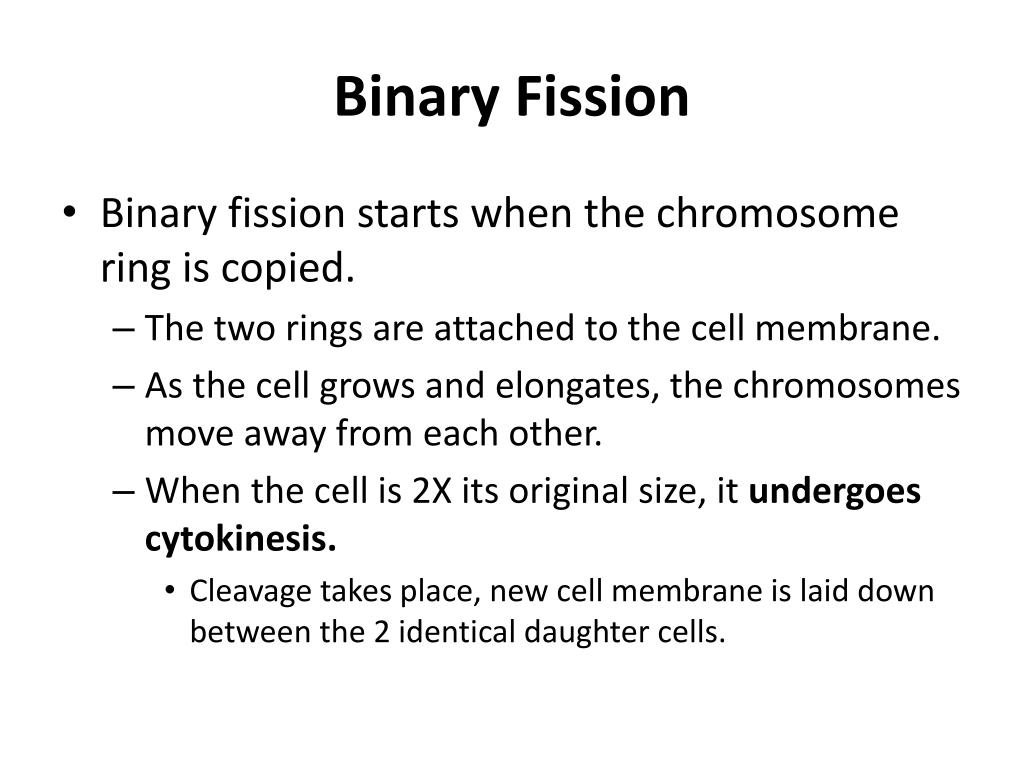 Binary Fission

• Binary fission starts when the chromosome ring is copied.
– The two rings are attached to the cell membrane.
– As the cell grows and elongates, the chromosomes move away from each other.
– When the cell is 2X its original size, it undergoes cytokinesis.
• Cleavage takes place, new cell membrane is laid down between the 2 identical daughter cells.